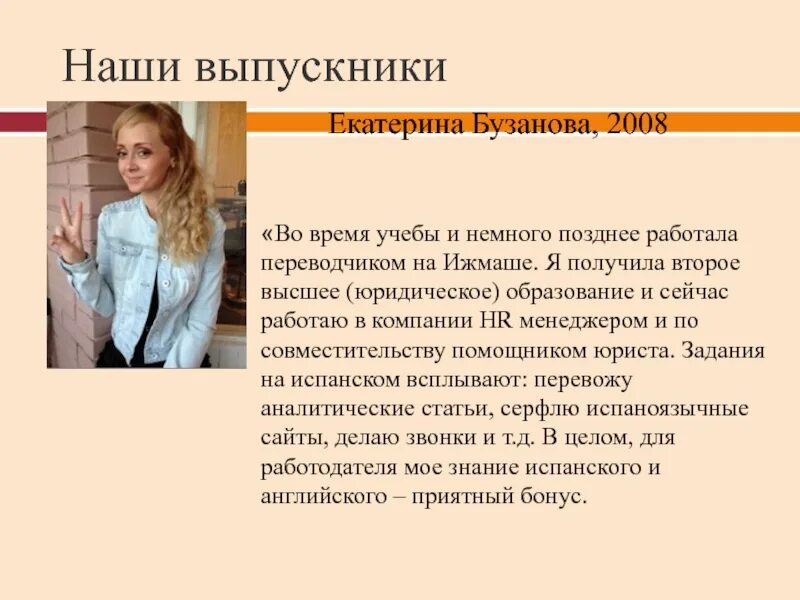 Наши выпускники

Екатерина Бузанова, 2008

«Во время учебы и немного позднее работала переводчиком на Ижмаше. Я получила второе высшее (юридическое) образование и сейчас работаю в компании HR менеджером и по совместительству помощником юриста. Задания на испанском всплывают: перевожу аналитические статьи, серфлю испаноязычные сайты, делаю звонки и т.д. В целом, для работодателя мое знание испанского и английского – приятный бонус.